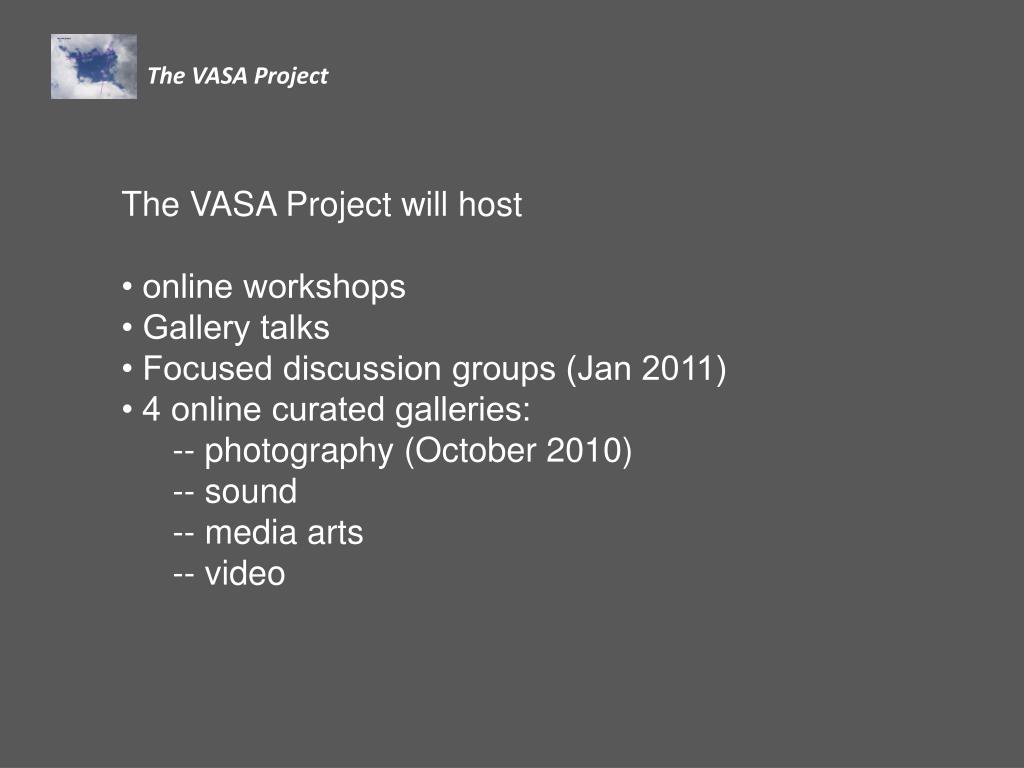 The VASA Project

The VASA Project will host

• online workshops
• Gallery talks
• Focused discussion groups (Jan 2011)
• 4 online curated galleries:
-- photography (October 2010)
-- sound
-- media arts
-- video